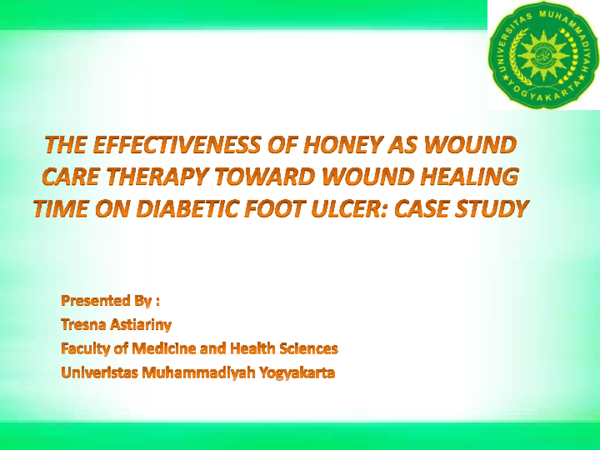 UNIVERSITAS MUHAMMADIYAH YOGYAKARTA

THE EFFECTIVENESS OF HONEY AS WOUND CARE THERAPY TOWARD WOUND HEALING TIME ON DIABETIC FOOT ULCER: CASE STUDY

Presented By :
Tresna Astiariny
Faculty of Medicine and Health Sciences
Univeristas Muhammadiyah Yogyakarta